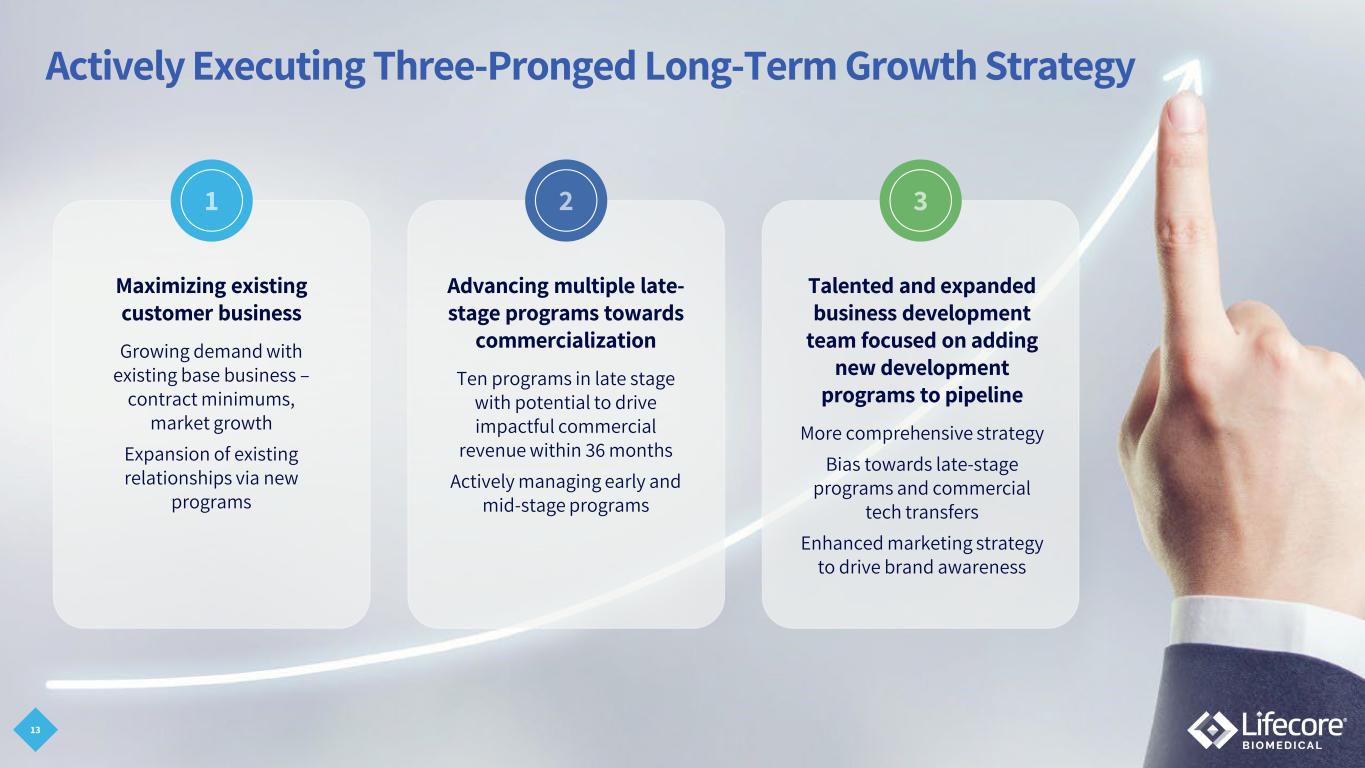 Actively Executing Three-Pronged Long-Term Growth Strategy

1

Maximizing existing customer business

Growing demand with existing base business – contract minimums, market growth

Expansion of existing relationships via new programs

2

Advancing multiple late-stage programs towards commercialization

Ten programs in late stage with potential to drive impactful commercial revenue within 36 months

Actively managing early and mid-stage programs

3

Talented and expanded business development team focused on adding new development programs to pipeline

More comprehensive strategy

Bias towards late-stage programs and commercial tech transfers

Enhanced marketing strategy to drive brand awareness

13

Lifecore BIOMEDICAL